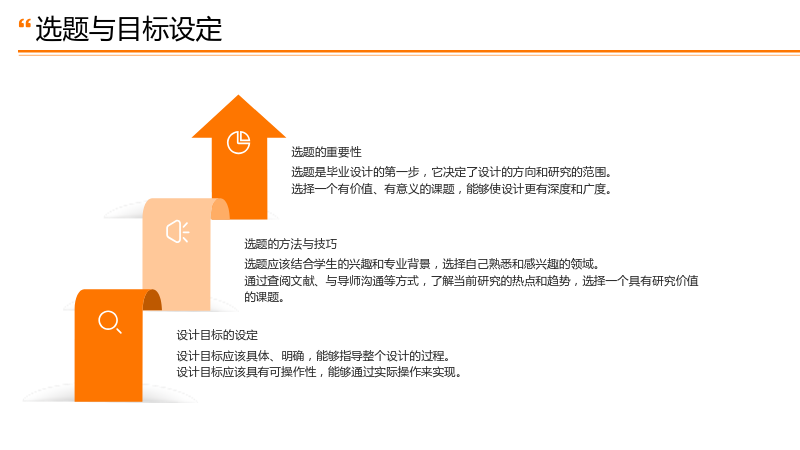 “选题与目标设定

选题的重要性

选题是毕业设计的第一步，它决定了设计的方向和研究的范围。

选择一个有价值、有意义的课题，能够使设计更有深度和广度。

选题的方法与技巧

选题应该结合学生的兴趣和专业背景，选择自己熟悉和感兴趣的领域。

通过查阅文献、与导师沟通等方式，了解当前研究的热点和趋势，选择一个具有研究价值的课题。

设计目标的设定

设计目标应该具体、明确，能够指导整个设计的过程。

设计目标应该具有可操作性，能够通过实际操作来实现。